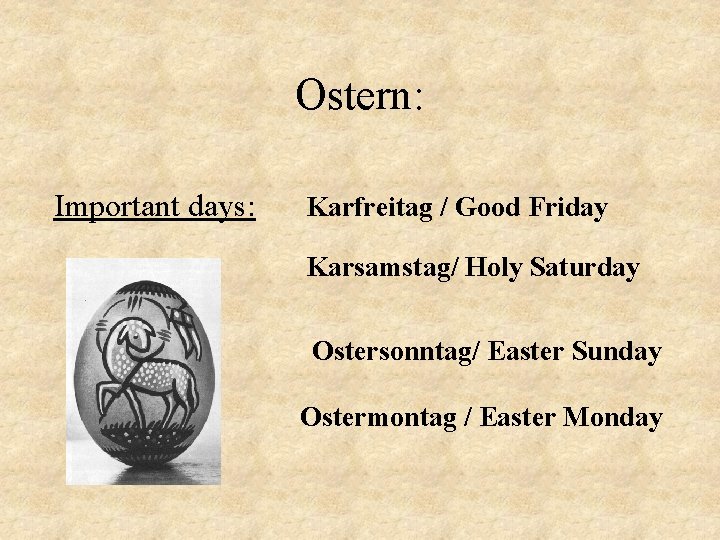 Ostern:

Important days:

Karfreitag / Good Friday

Karsamstag/ Holy Saturday

Ostersonntag/ Easter Sunday

Ostermontag / Easter Monday